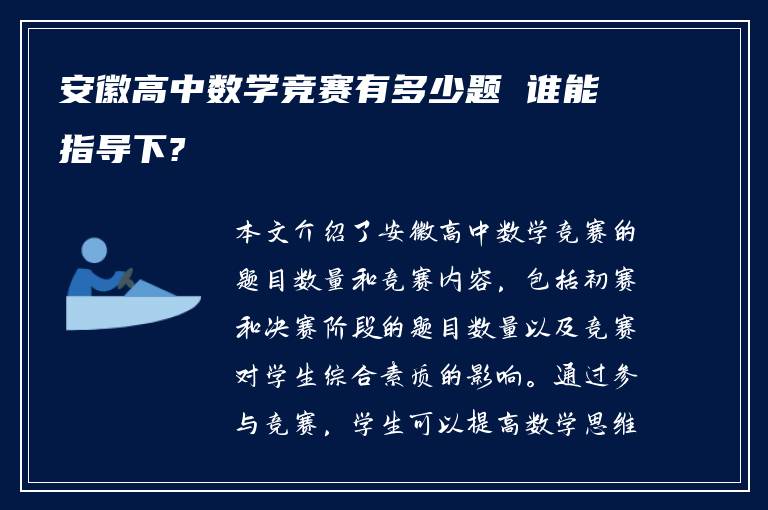 安徽高中数学竞赛有多少题 谁能指导下?

本文介绍了安徽高中数学竞赛的题目数量和竞赛内容，包括初赛和决赛阶段的题目数量以及竞赛对学生综合素质的影响。通过参与竞赛，学生可以提高数学思维